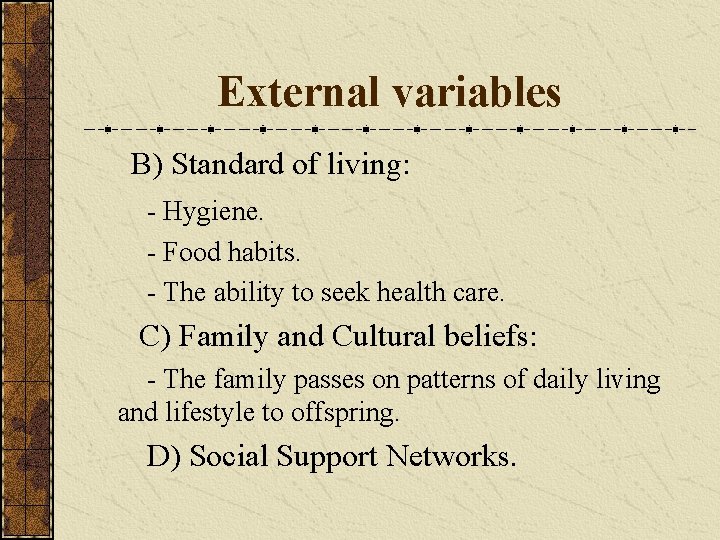 External variables

B) Standard of living:

- Hygiene.

- Food habits.

- The ability to seek health care.

C) Family and Cultural beliefs:

- The family passes on patterns of daily living and lifestyle to offspring.

D) Social Support Networks.